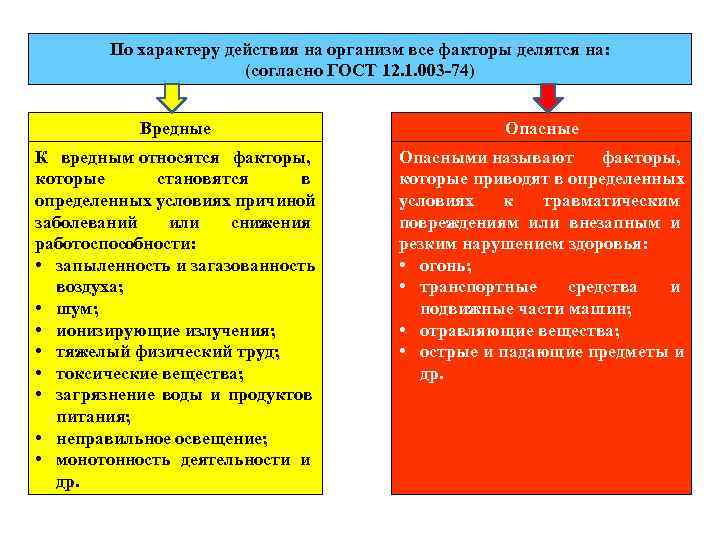 По характеру действия на организм все факторы делятся на:
(согласно ГОСТ 12.1.003-74)

Вредные

К вредным относятся факторы, которые становятся в определенных условиях причиной заболеваний или снижения работоспособности:
• запыленность и загазованность воздуха;
• шум;
• ионизирующие излучения;
• тяжелый физический труд;
• токсические вещества;
• загрязнение воды и продуктов питания;
• неправильное освещение;
• монотонность деятельности и др.

Опасные

Опасными называют факторы, которые приводят в определенных условиях к травматическим повреждениям или внезапным и резким нарушением здоровья:
• огонь;
• транспортные средства и подвижные части машин;
• отравляющие вещества;
• острые и падающие предметы и др.